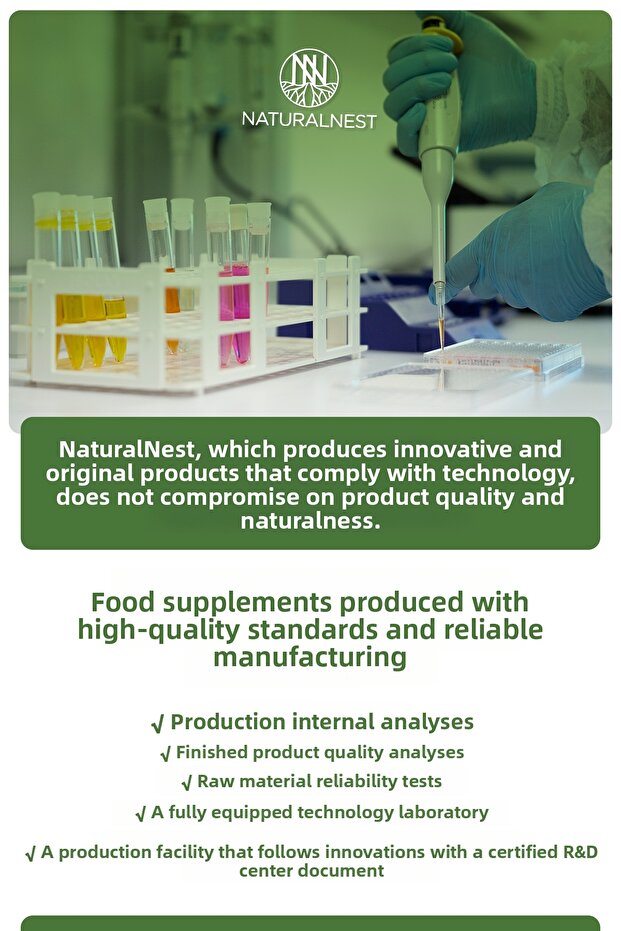 NATURALNEST

NaturalNest, which produces innovative and original products that comply with technology, does not compromise on product quality and naturalness.

Food supplements produced with high-quality standards and reliable manufacturing

√ Production internal analyses
√ Finished product quality analyses
√ Raw material reliability tests
√ A fully equipped technology laboratory
√ A production facility that follows innovations with a certified R&D center document